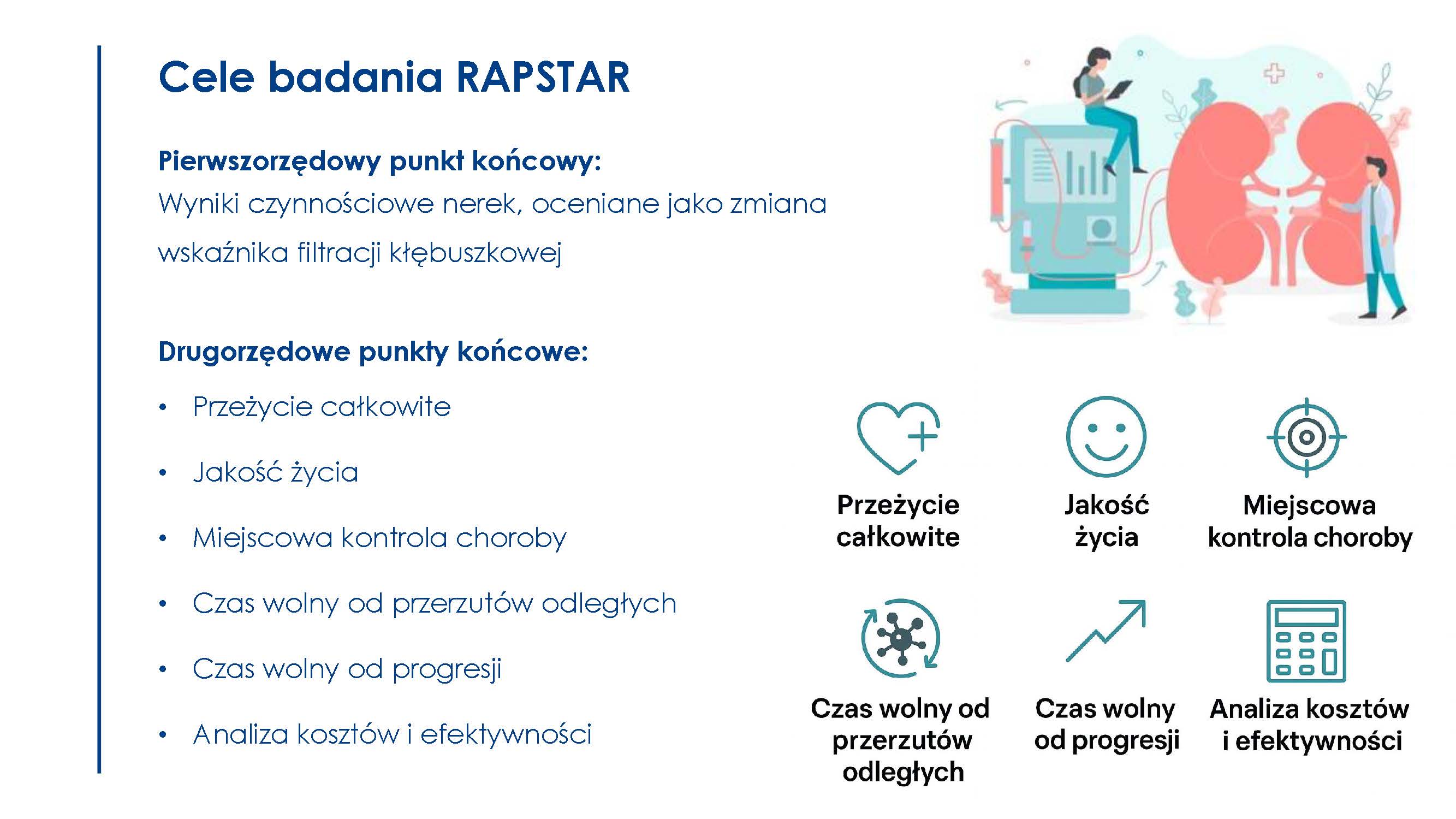 Cele badania RAPSTAR

Pierwszorzędowy punkt końcowy:
Wyniki czynnościowe nerek, oceniane jako zmiana wskaźnika filtracji kłębuszkowej

Drugorzędowe punkty końcowe:
• Przeżycie całkowite
• Jakość życia
• Miejscowa kontrola choroby
• Czas wolny od przerzutów odległych
• Czas wolny od progresji
• Analiza kosztów i efektywności

Przeżycie całkowite

Jakość życia

Miejscowa kontrola choroby

Czas wolny od przerzutów odległych

Czas wolny od progresji

Analiza kosztów i efektywności